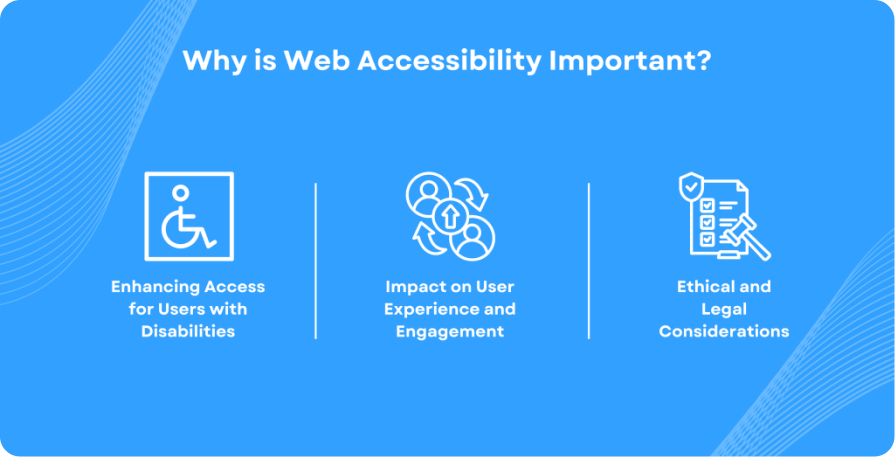 Why is Web Accessibility Important?

Enhancing Access for Users with Disabilities

Impact on User Experience and Engagement

Ethical and Legal Considerations